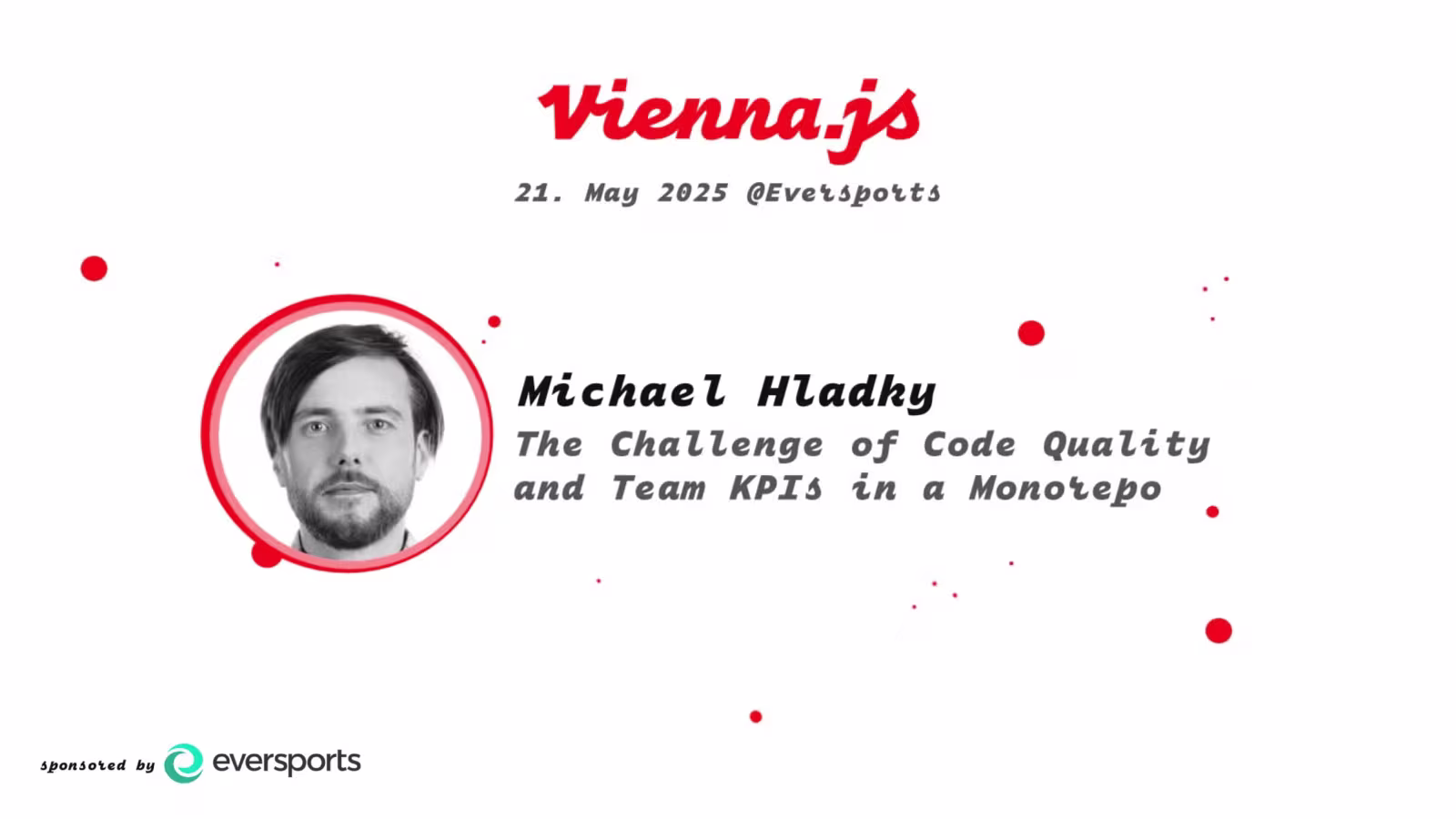 Vienna.js

21. May 2025 @Eversports

Michael Hladky

The Challenge of Code Quality and Team KPIs in a Monorepo

sponsored by eversports